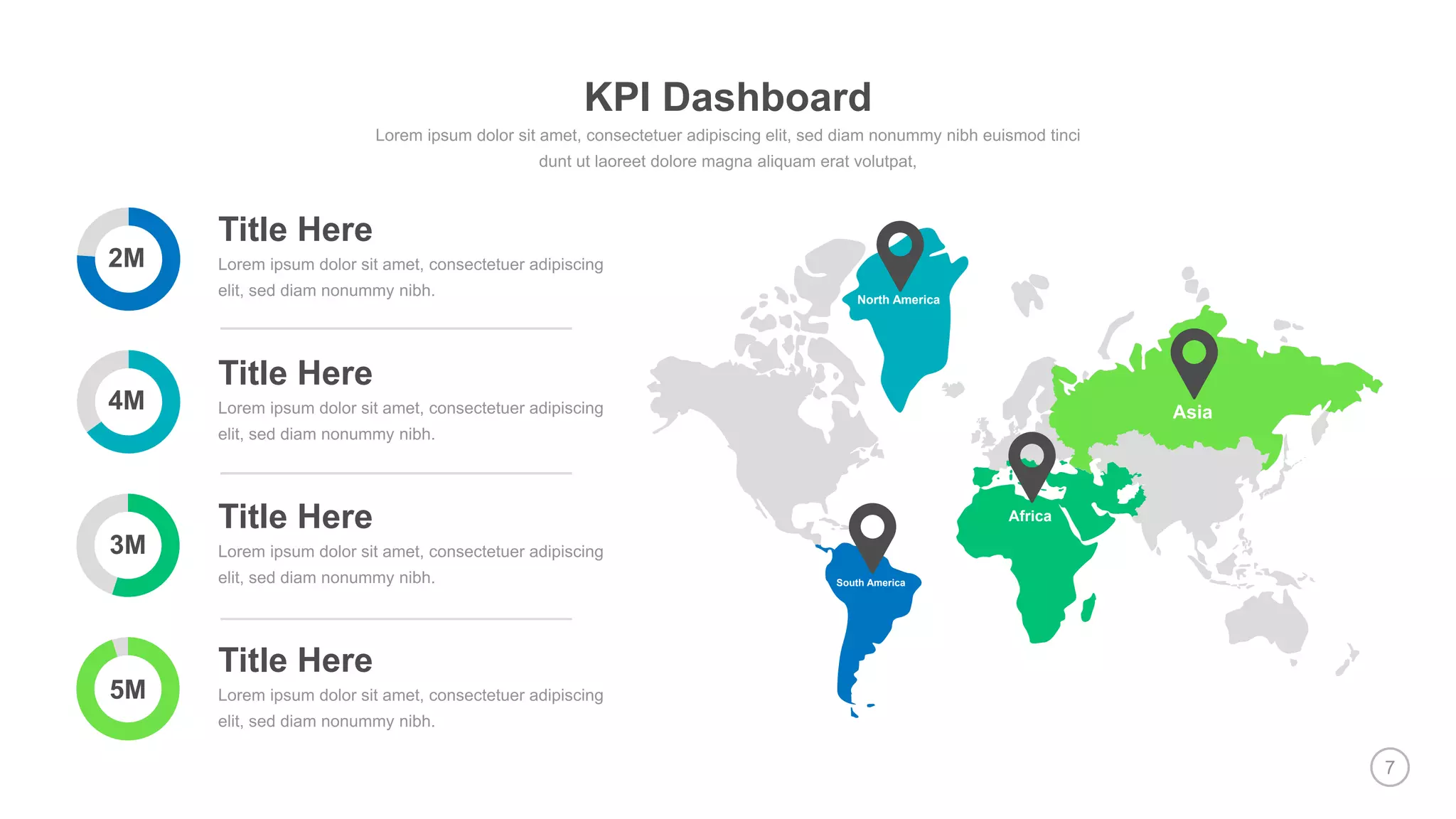 KPI Dashboard

Lorem ipsum dolor sit amet, consectetuer adipiscing elit, sed diam nonummy nibh euismod tinci dunt ut laoreet dolore magna aliquam erat volutpat,

2M

Title Here

Lorem ipsum dolor sit amet, consectetuer adipiscing elit, sed diam nonummy nibh.

4M

Title Here

Lorem ipsum dolor sit amet, consectetuer adipiscing elit, sed diam nonummy nibh.

3M

Title Here

Lorem ipsum dolor sit amet, consectetuer adipiscing elit, sed diam nonummy nibh.

5M

Title Here

Lorem ipsum dolor sit amet, consectetuer adipiscing elit, sed diam nonummy nibh.

North America

Asia

Africa

South America

7